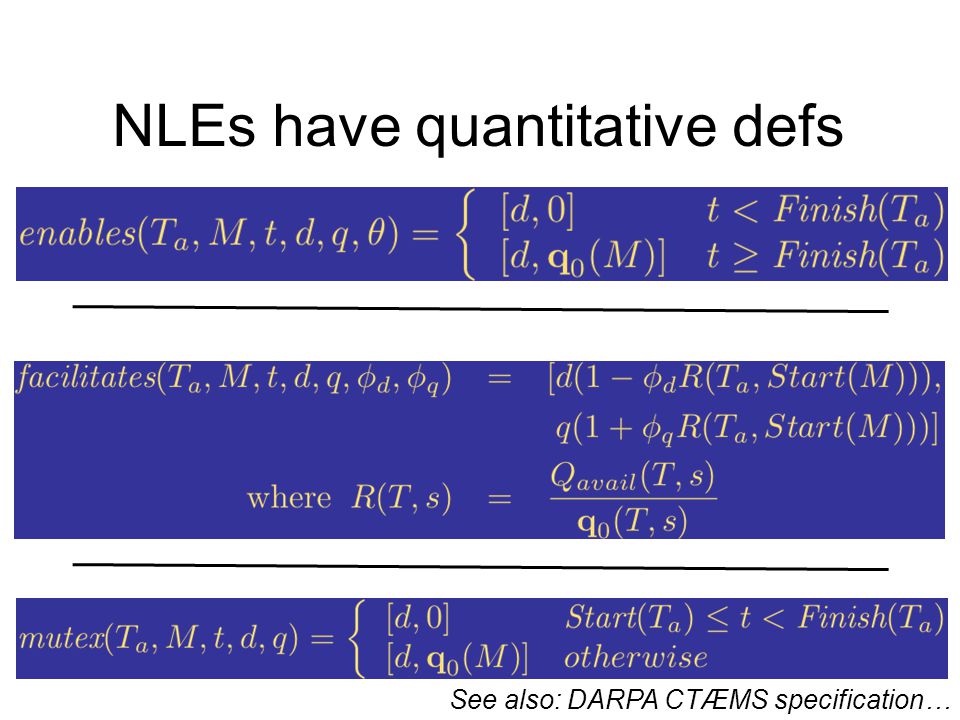 NLEs have quantitative defs

$enables(T_a, M, t, d, q, \theta) = \begin{cases} [d, 0] & t < Finish(T_a) \\ [d, \mathbf{q}_0(M)] & t \geq Finish(T_a) \end{cases}$

$facilitates(T_a, M, t, d, q, \phi_d, \phi_q) = [d(1 - \phi_d R(T_a, Start(M))), q(1 + \phi_q R(T_a, Start(M)))]$

where $R(T, s) = \frac{Q_{avail}(T, s)}{\mathbf{q}_0(T, s)}$

$mutex(T_a, M, t, d, q) = \begin{cases} [d, 0] & Start(T_a) \leq t < Finish(T_a) \\ [d, \mathbf{q}_0(M)] & otherwise \end{cases}$

See also: DARPA CTÆMS specification…